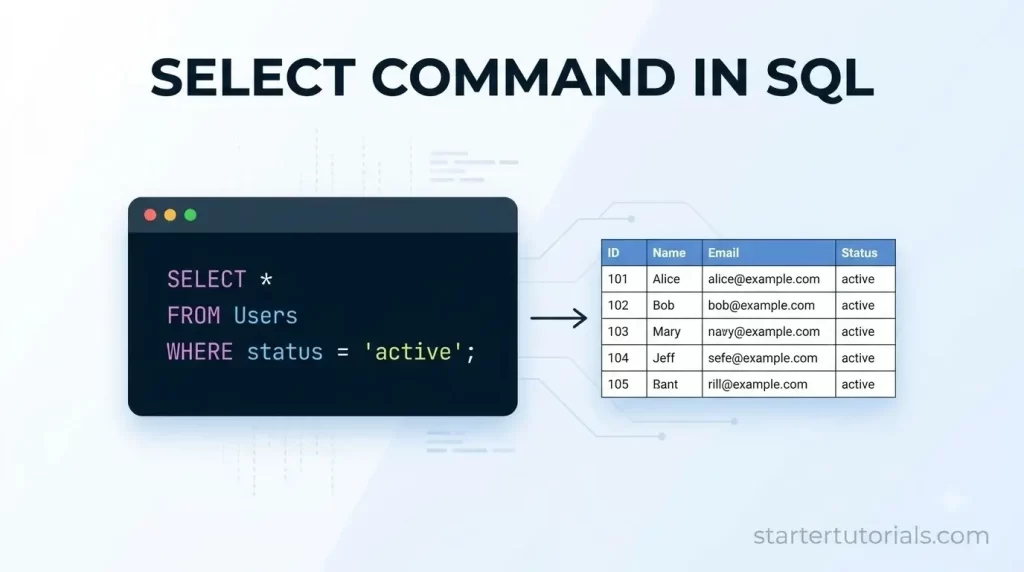 SELECT COMMAND IN SQL

SELECT *
FROM Users
WHERE status = 'active';

| ID | Name | Email | Status |
|---|---|---|---|
| 101 | Alice | alice@example.com | active |
| 102 | Bob | bob@example.com | active |
| 103 | Mary | navy@example.com | active |
| 104 | Jeff | sefe@example.com | active |
| 105 | Bant | rill@example.com | active |

startertutorials.com